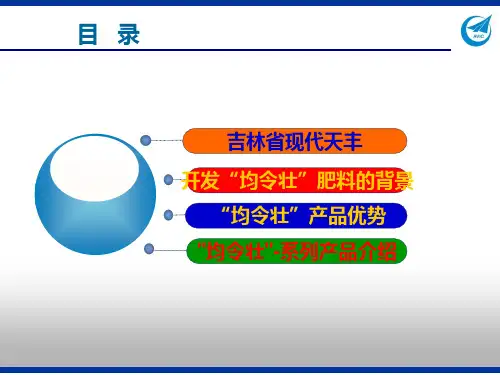 目 录

吉林省现代天丰

开发“均令壮”肥料的背景

“均令壮”产品优势

"均令壮"-系列产品介绍